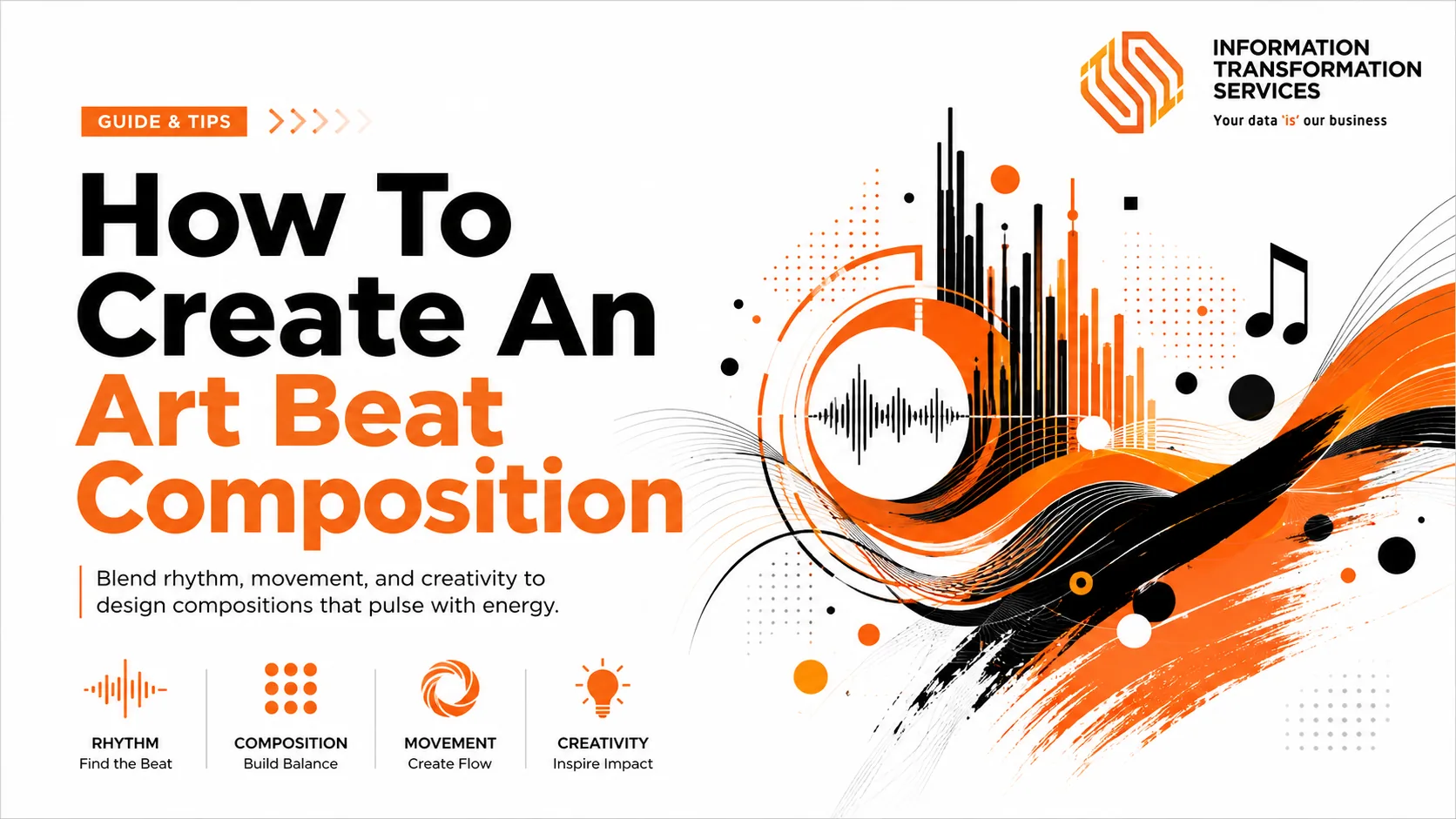 INFORMATION TRANSFORMATION SERVICES
Your data 'is' our business

GUIDE & TIPS

How To Create An Art Beat Composition

Blend rhythm, movement, and creativity to design compositions that pulse with energy.

RHYTHM
Find the Beat

COMPOSITION
Build Balance

MOVEMENT
Create Flow

CREATIVITY
Inspire Impact